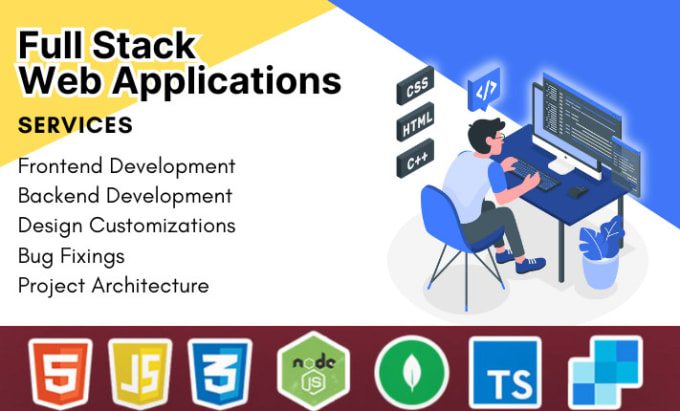 Full Stack
Web Applications
SERVICES
Frontend Development
Backend Development
Design Customizations
Bug Fixings
Project Architecture

CSS
HTML
C++
</>

5
JS
3
node JS
TS